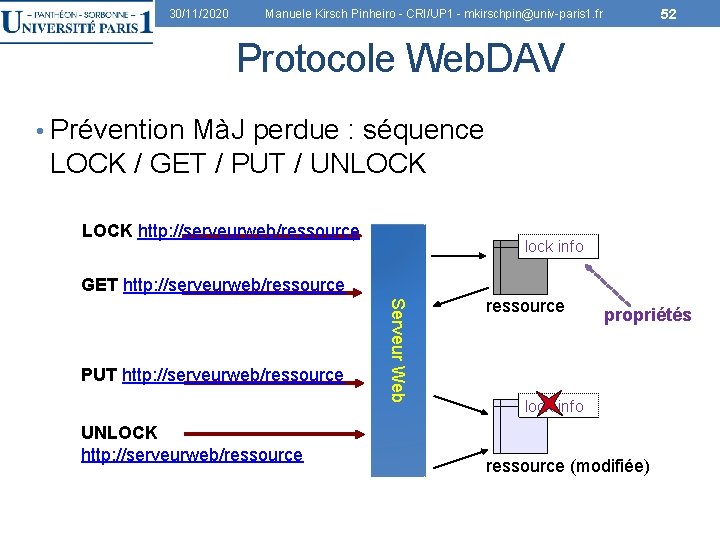 – PANTHÉON - SORBONNE –
UNIVERSITÉ PARIS 1

30/11/2020 Manuele Kirsch Pinheiro - CRI/UP1 - mkirschpin@univ-paris1.fr 52

Protocole WebDAV

• Prévention MàJ perdue : séquence LOCK / GET / PUT / UNLOCK

LOCK http://serveurweb/ressource

GET http://serveurweb/ressource

PUT http://serveurweb/ressource

UNLOCK http://serveurweb/ressource

Serveur Web

lock info

ressource

propriétés

lock info

ressource (modifiée)